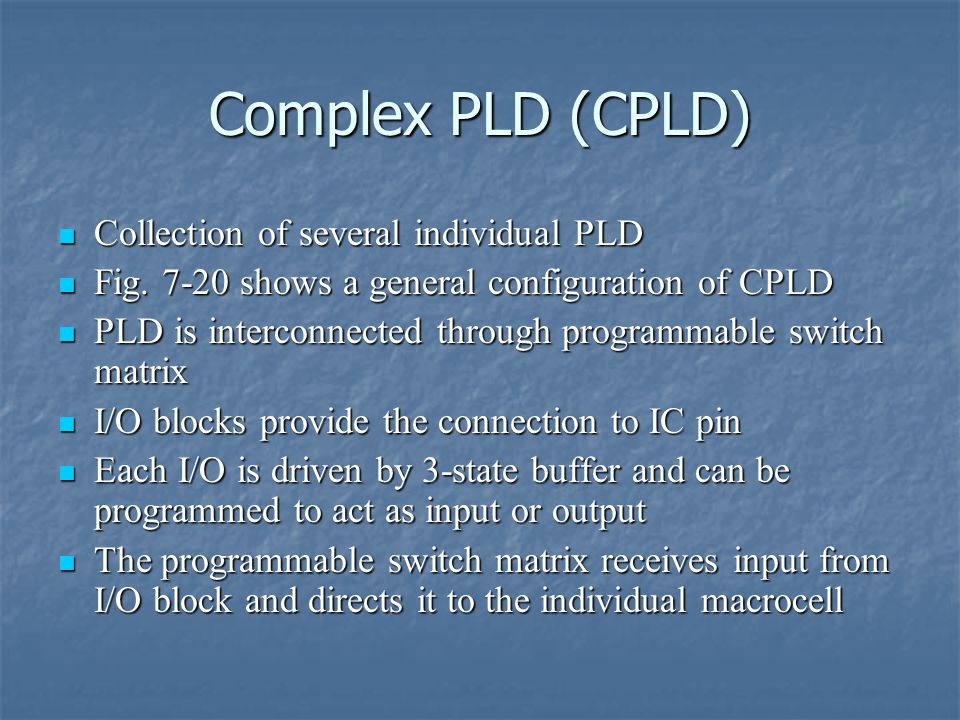 Complex PLD (CPLD)

- Collection of several individual PLD
- Fig. 7-20 shows a general configuration of CPLD
- PLD is interconnected through programmable switch matrix
- I/O blocks provide the connection to IC pin
- Each I/O is driven by 3-state buffer and can be programmed to act as input or output
- The programmable switch matrix receives input from I/O block and directs it to the individual macrocell